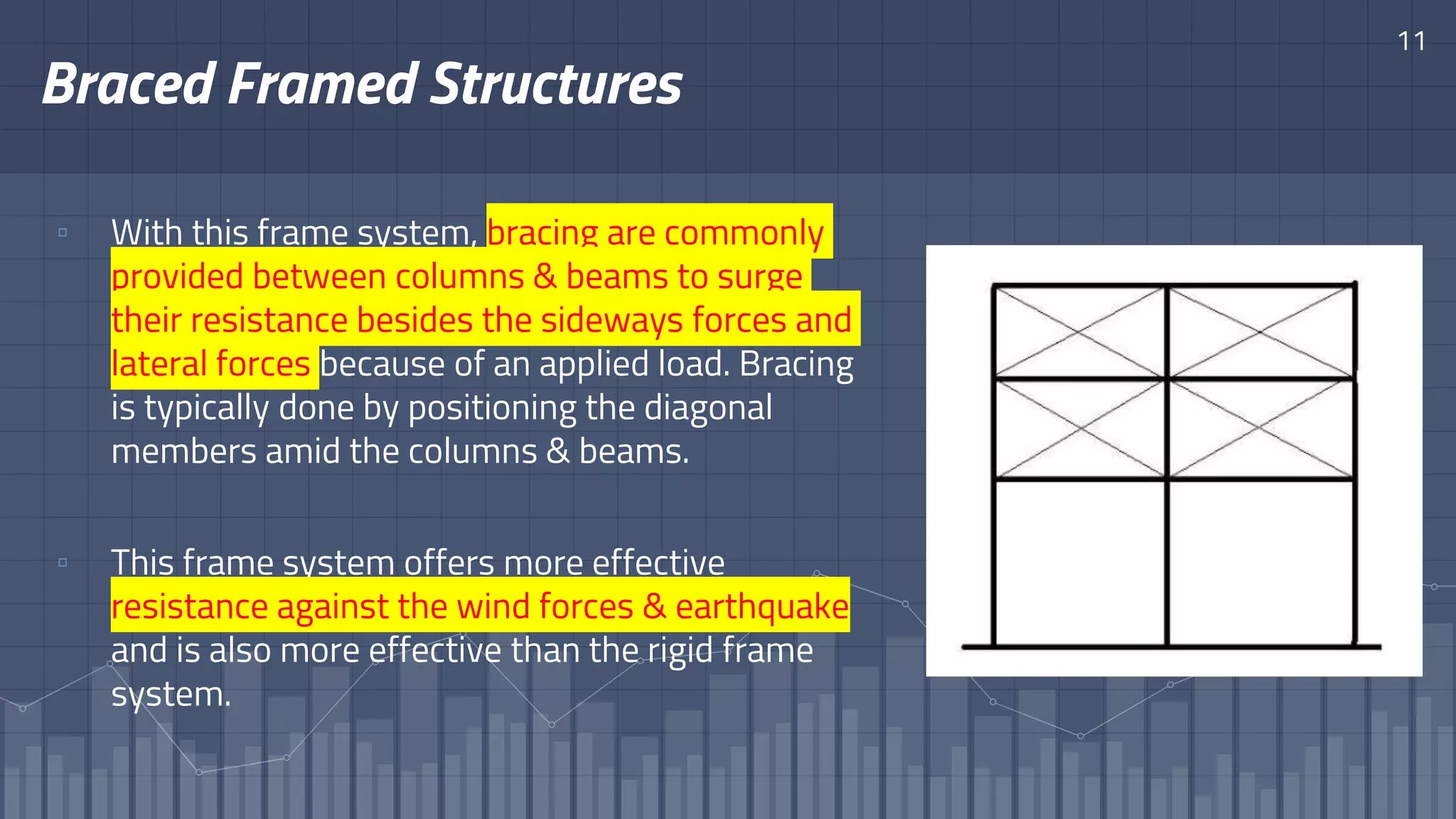 11

Braced Framed Structures

With this frame system, bracing are commonly provided between columns & beams to surge their resistance besides the sideways forces and lateral forces because of an applied load. Bracing is typically done by positioning the diagonal members amid the columns & beams.

This frame system offers more effective resistance against the wind forces & earthquake and is also more effective than the rigid frame system.